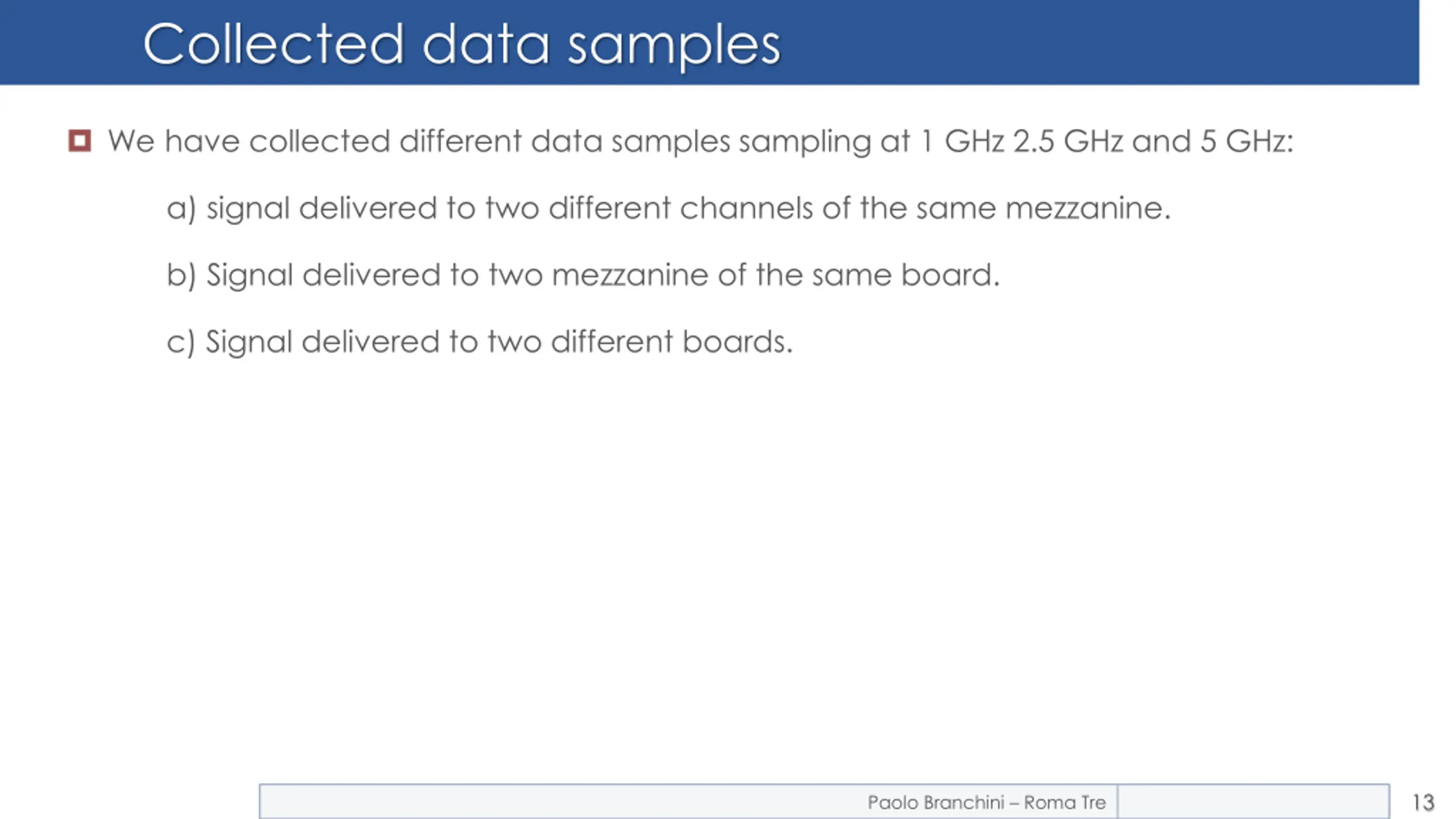 Collected data samples

We have collected different data samples sampling at 1 GHz 2.5 GHz and 5 GHz:

a) signal delivered to two different channels of the same mezzanine.

b) Signal delivered to two mezzanine of the same board.

c) Signal delivered to two different boards.

Paolo Branchini – Roma Tre

13